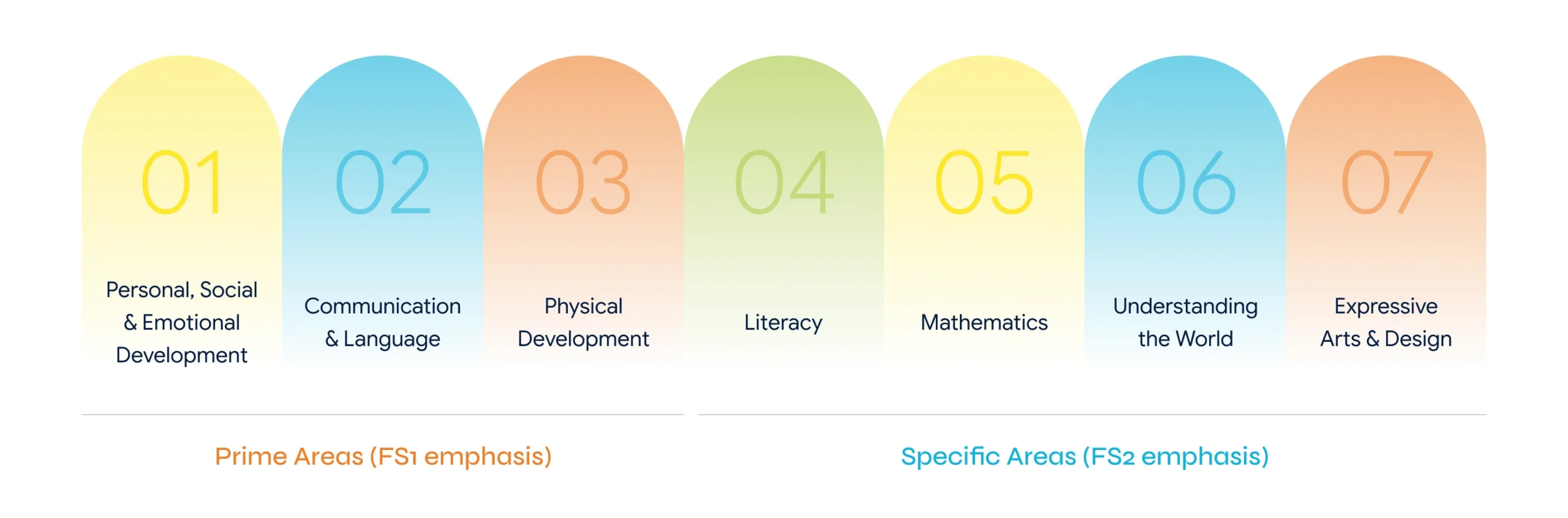 01
Personal, Social & Emotional Development

02
Communication & Language

03
Physical Development

04
Literacy

05
Mathematics

06
Understanding the World

07
Expressive Arts & Design

Prime Areas (FS1 emphasis)

Specific Areas (FS2 emphasis)